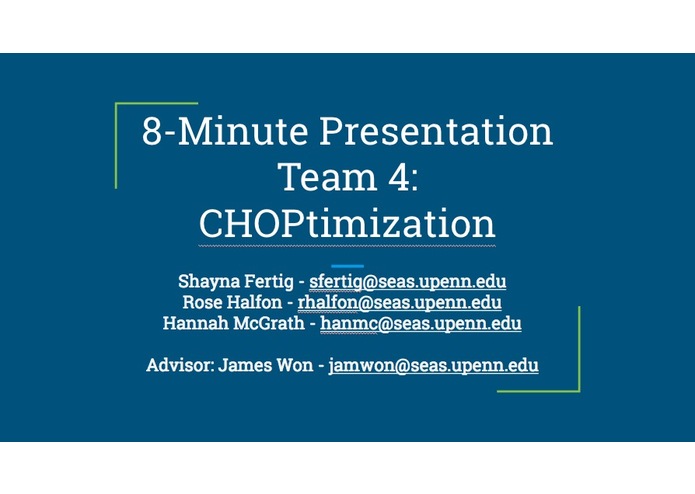 8-Minute Presentation
Team 4:
CHOPtimization

Shayna Fertig - sfertig@seas.upenn.edu
Rose Halfon - rhalfon@seas.upenn.edu
Hannah McGrath - hanmc@seas.upenn.edu

Advisor: James Won - jamwon@seas.upenn.edu